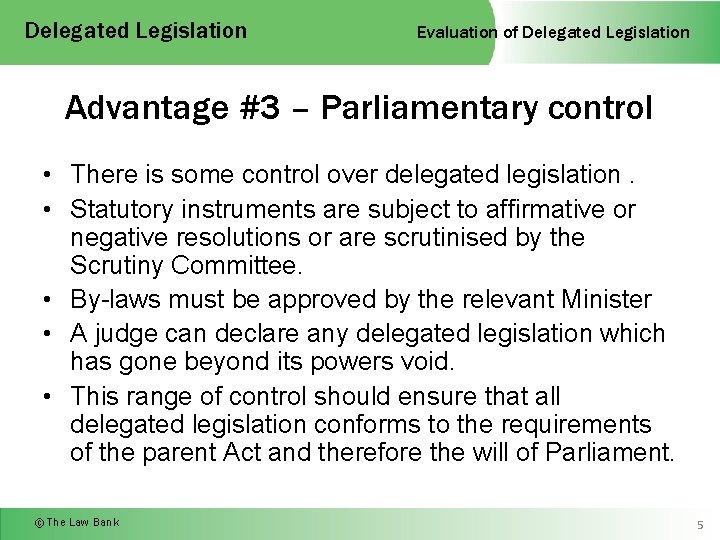 Delegated Legislation

Evaluation of Delegated Legislation

Advantage #3 – Parliamentary control

• There is some control over delegated legislation .
• Statutory instruments are subject to affirmative or negative resolutions or are scrutinised by the Scrutiny Committee.
• By-laws must be approved by the relevant Minister
• A judge can declare any delegated legislation which has gone beyond its powers void.
• This range of control should ensure that all delegated legislation conforms to the requirements of the parent Act and therefore the will of Parliament.

© The Law Bank

5